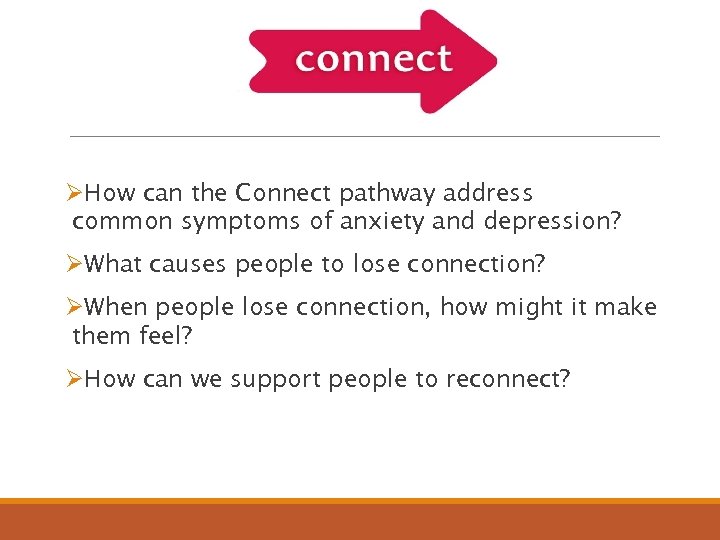 connect

➢How can the Connect pathway address common symptoms of anxiety and depression?

➢What causes people to lose connection?

➢When people lose connection, how might it make them feel?

➢How can we support people to reconnect?